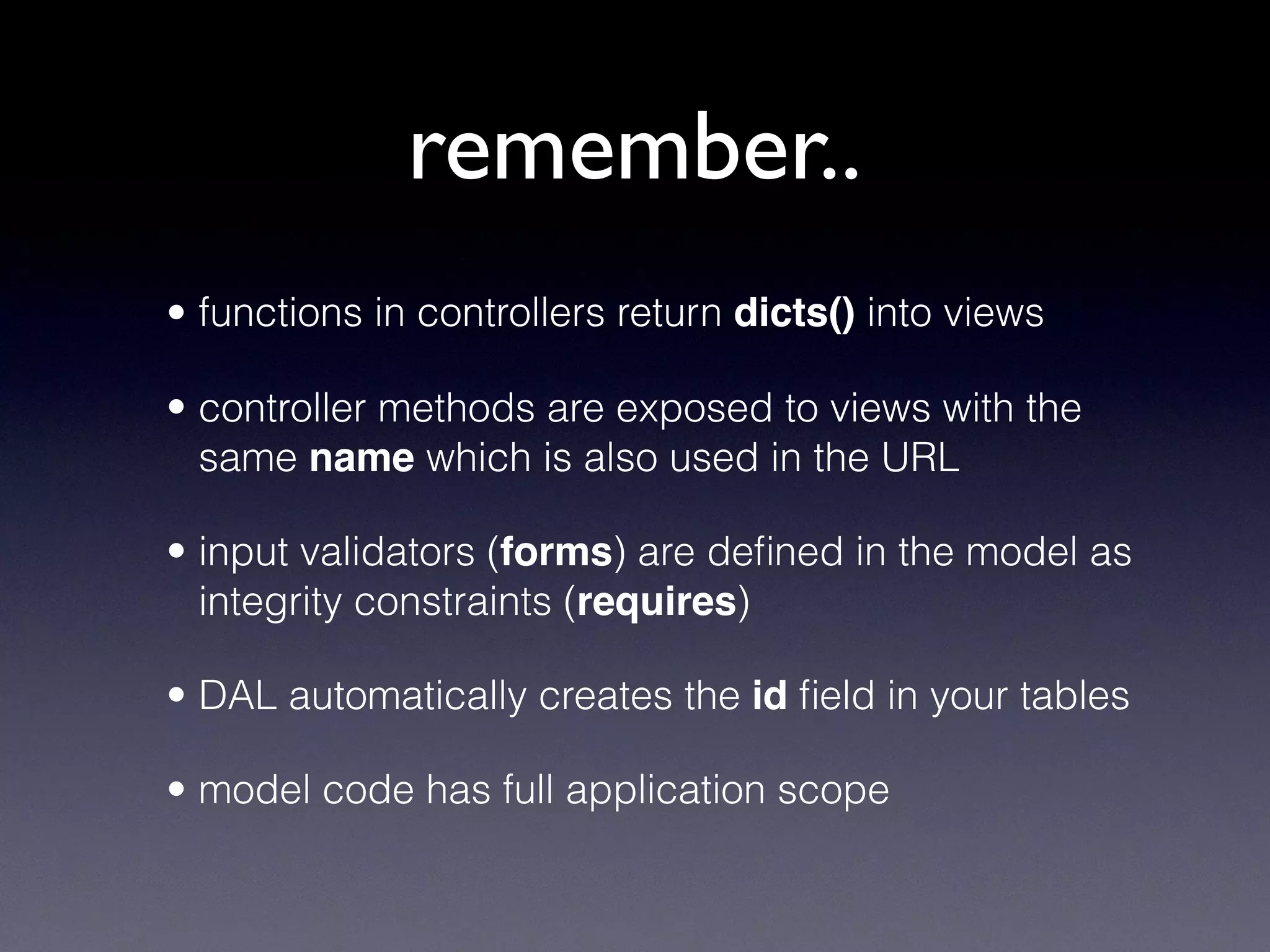 remember..

• functions in controllers return dicts() into views

• controller methods are exposed to views with the same name which is also used in the URL

• input validators (forms) are defined in the model as integrity constraints (requires)

• DAL automatically creates the id field in your tables

• model code has full application scope